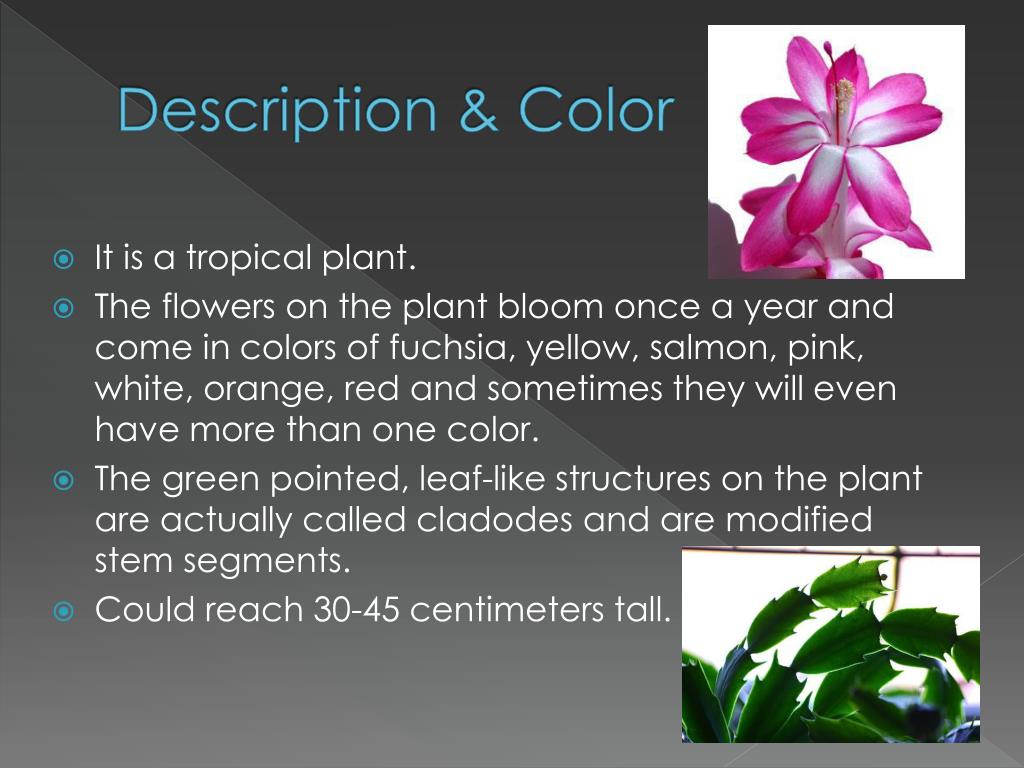 Description & Color

It is a tropical plant.

The flowers on the plant bloom once a year and come in colors of fuchsia, yellow, salmon, pink, white, orange, red and sometimes they will even have more than one color.

The green pointed, leaf-like structures on the plant are actually called cladodes and are modified stem segments.

Could reach 30-45 centimeters tall.